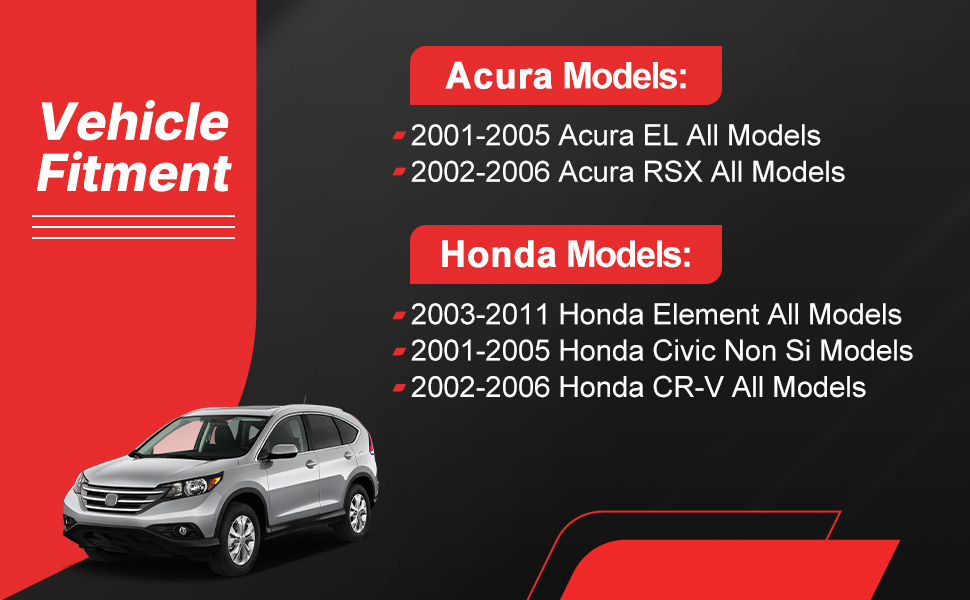 Vehicle Fitment

Acura Models:

2001-2005 Acura EL All Models
2002-2006 Acura RSX All Models

Honda Models:

2003-2011 Honda Element All Models
2001-2005 Honda Civic Non Si Models
2002-2006 Honda CR-V All Models